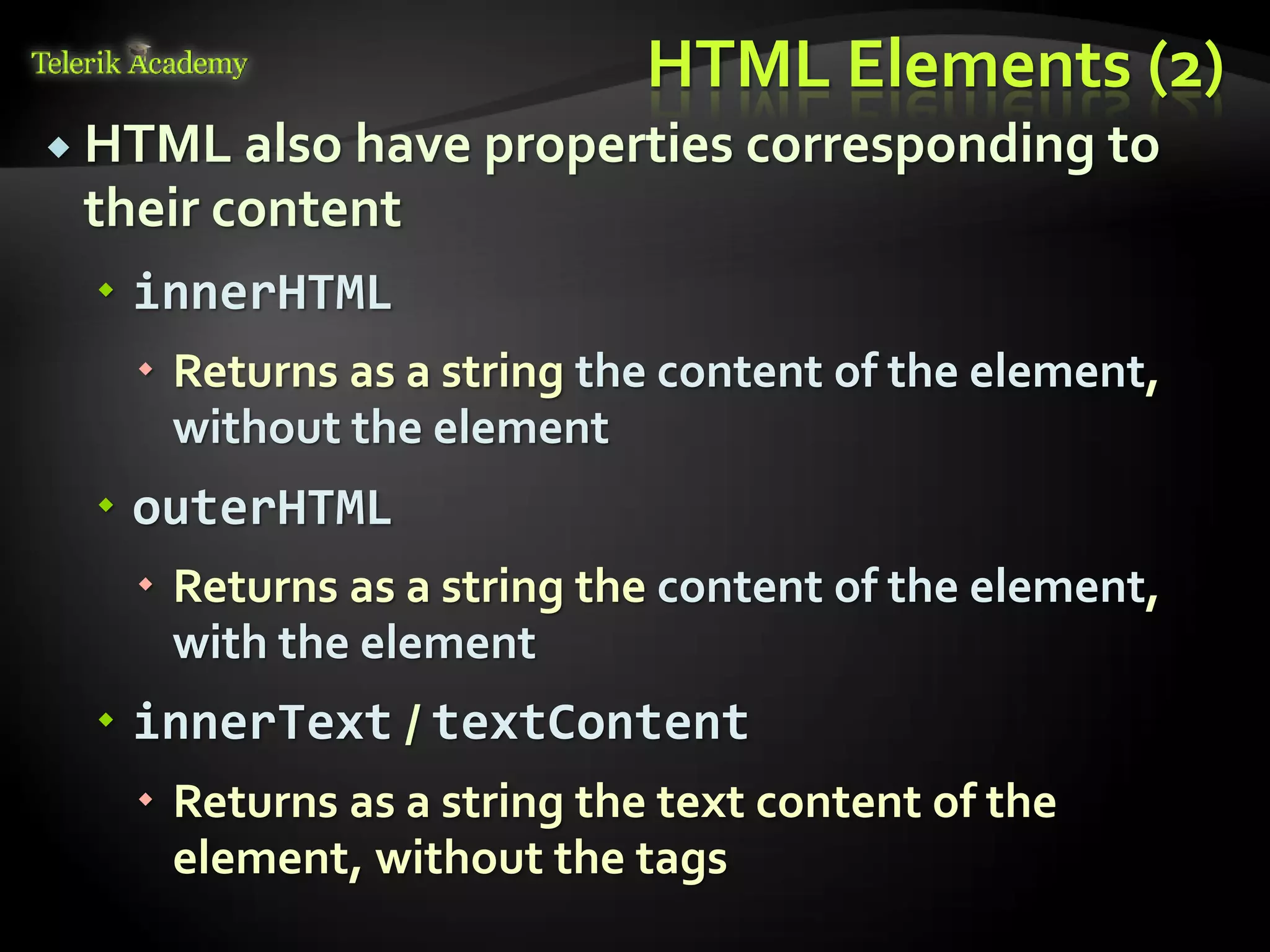 Telerik Academy

HTML Elements (2)

HTML also have properties corresponding to their content

innerHTML

Returns as a string the content of the element, without the element

outerHTML

Returns as a string the content of the element, with the element

innerText / textContent

Returns as a string the text content of the element, without the tags